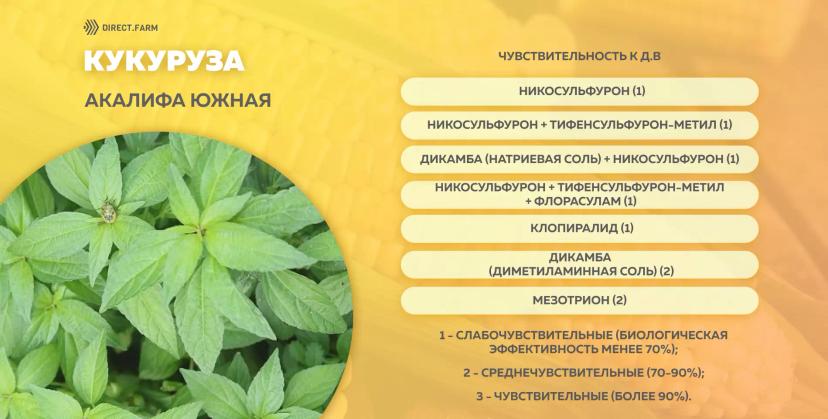 DIRECT.FARM

КУКУРУЗА

АКАЛИФА ЮЖНАЯ

ЧУВСТВИТЕЛЬНОСТЬ К Д.В

НИКОСУЛЬФУРОН (1)

НИКОСУЛЬФУРОН + ТИФЕНСУЛЬФУРОН-МЕТИЛ (1)

ДИКАМБА (НАТРИЕВАЯ СОЛЬ) + НИКОСУЛЬФУРОН (1)

НИКОСУЛЬФУРОН + ТИФЕНСУЛЬФУРОН-МЕТИЛ + ФЛОРАСУЛАМ (1)

КЛОПИРАЛИД (1)

ДИКАМБА (ДИМЕТИЛАМИННАЯ СОЛЬ) (2)

МЕЗОТРИОН (2)

1 - СЛАБОЧУВСТВИТЕЛЬНЫЕ (БИОЛОГИЧЕСКАЯ ЭФФЕКТИВНОСТЬ МЕНЕЕ 70%);

2 - СРЕДНЕЧУВСТВИТЕЛЬНЫЕ (70-90%);

3 - ЧУВСТВИТЕЛЬНЫЕ (БОЛЕЕ 90%).